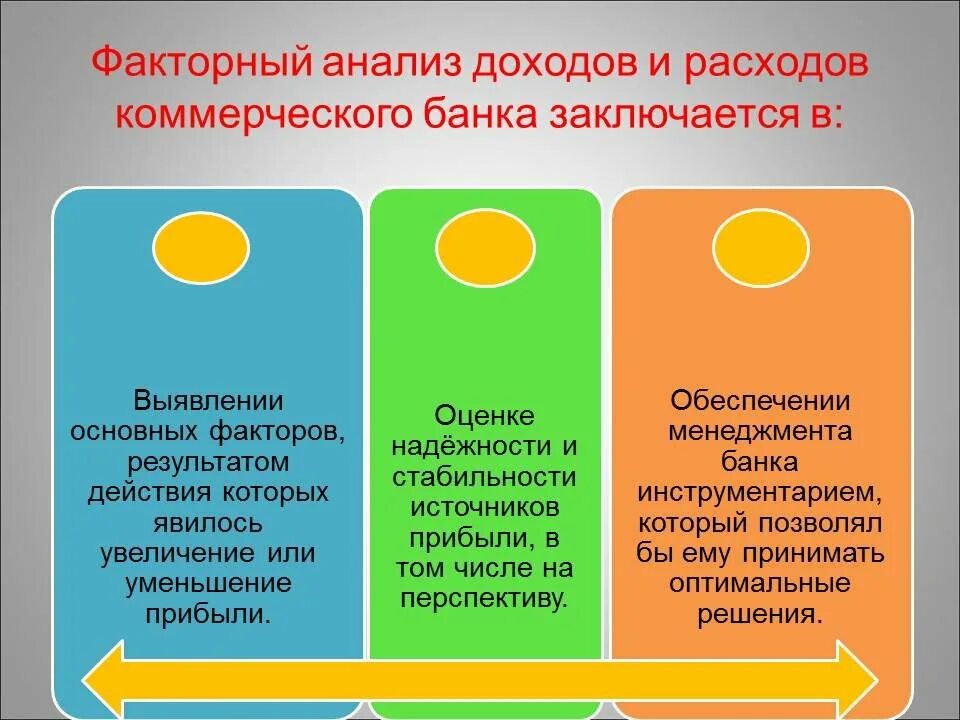 Факторный анализ доходов и расходов коммерческого банка заключается в:

Выявлении основных факторов, результатом действия которых явилось увеличение или уменьшение прибыли.

Оценке надёжности и стабильности источников прибыли, в том числе на перспективу.

Обеспечении менеджмента банка инструментарием, который позволял бы ему принимать оптимальные решения.